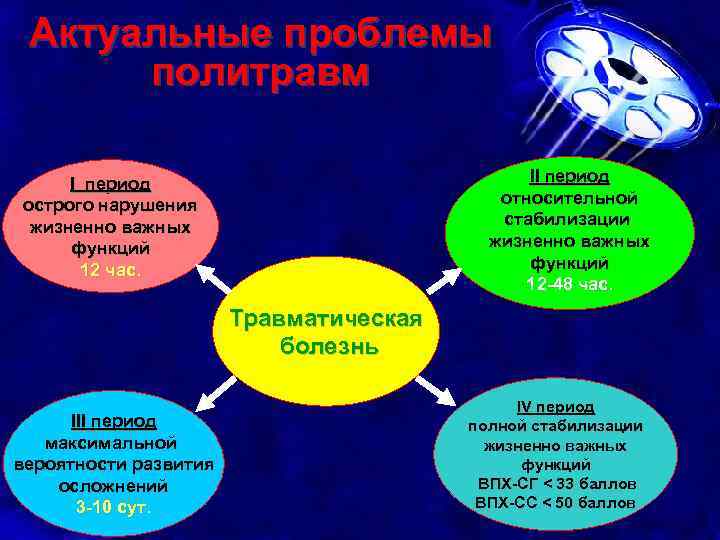 Актуальные проблемы политравм

I период
острого нарушения жизненно важных функций
12 час.

II период
относительной стабилизации жизненно важных функций
12-48 час.

Травматическая болезнь

III период
максимальной вероятности развития осложнений
3-10 сут.

IV период
полной стабилизации жизненно важных функций
ВПХ-СГ < 33 баллов
ВПХ-СС < 50 баллов